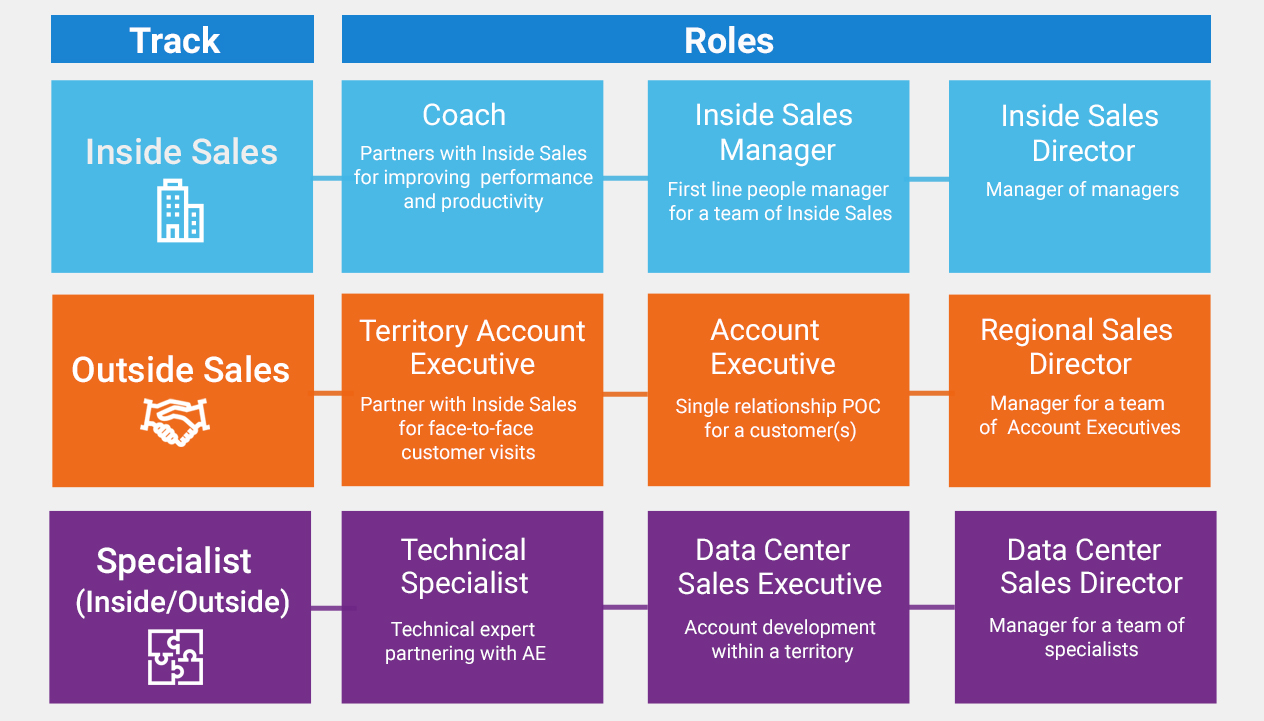 Track

Roles

Inside Sales

Coach
Partners with Inside Sales for improving performance and productivity

Inside Sales Manager
First line people manager for a team of Inside Sales

Inside Sales Director
Manager of managers

Outside Sales

Territory Account Executive
Partner with Inside Sales for face-to-face customer visits

Account Executive
Single relationship POC for a customer(s)

Regional Sales Director
Manager for a team of Account Executives

Specialist (Inside/Outside)

Technical Specialist
Technical expert partnering with AE

Data Center Sales Executive
Account development within a territory

Data Center Sales Director
Manager for a team of specialists